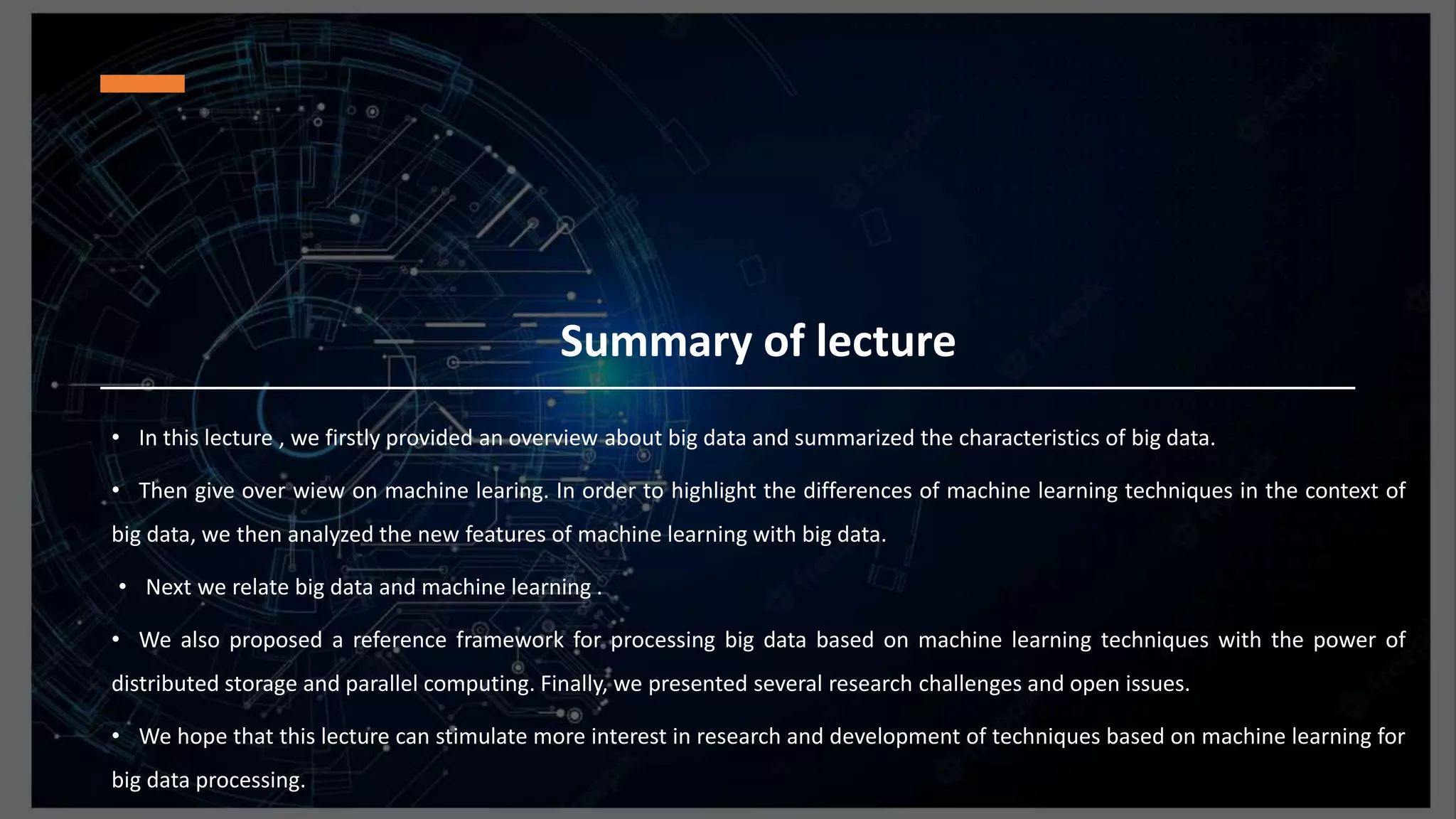 Summary of lecture

• In this lecture , we firstly provided an overview about big data and summarized the characteristics of big data.

• Then give over wiew on machine learing. In order to highlight the differences of machine learning techniques in the context of big data, we then analyzed the new features of machine learning with big data.

• Next we relate big data and machine learning .

• We also proposed a reference framework for processing big data based on machine learning techniques with the power of distributed storage and parallel computing. Finally, we presented several research challenges and open issues.

• We hope that this lecture can stimulate more interest in research and development of techniques based on machine learning for big data processing.